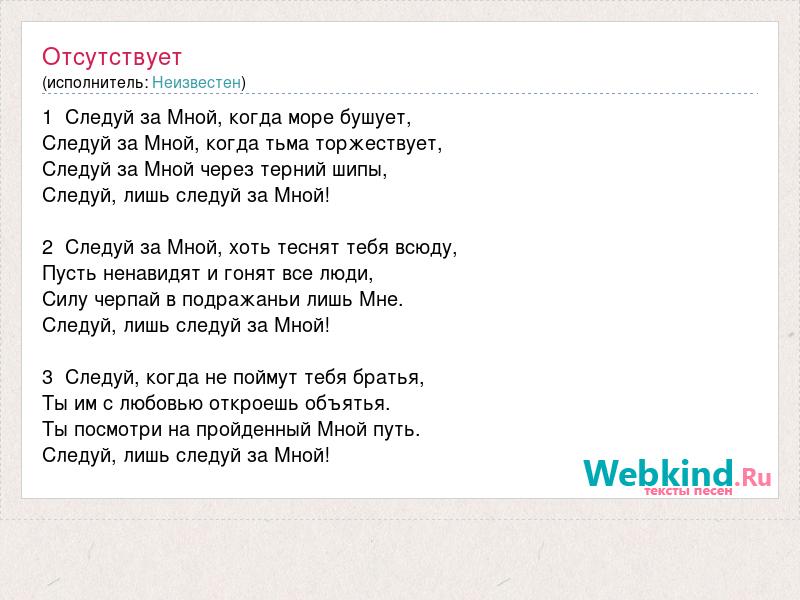 Отсутствует
(исполнитель: Неизвестен)

1 Следуй за Мной, когда море бушует,
Следуй за Мной, когда тьма торжествует,
Следуй за Мной через терний шипы,
Следуй, лишь следуй за Мной!

2 Следуй за Мной, хоть теснят тебя всюду,
Пусть ненавидят и гонят все люди,
Силу черпай в подражаньи лишь Мне.
Следуй, лишь следуй за Мной!

3 Следуй, когда не поймут тебя братья,
Ты им с любовью откроешь объятья.
Ты посмотри на пройденный Мной путь.
Следуй, лишь следуй за Мной!

Webkind.Ru
тексты песен